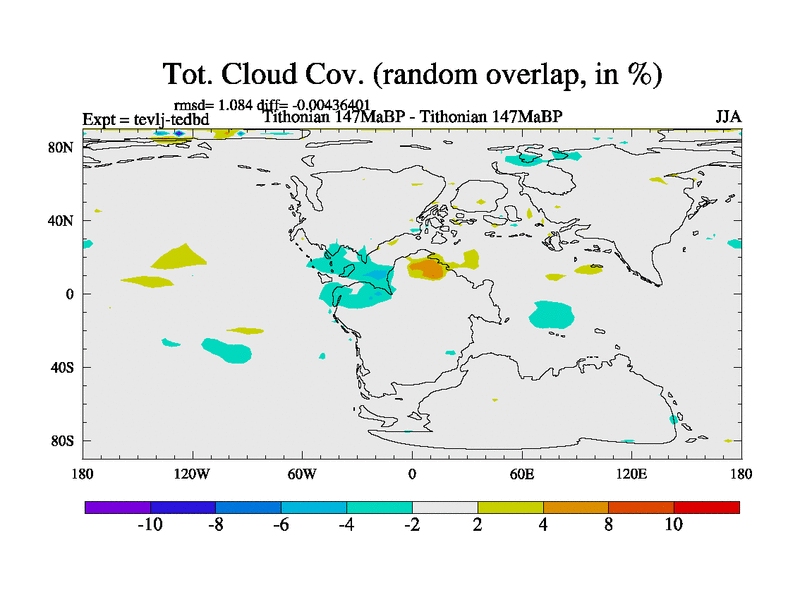 Tot. Cloud Cov. (random overlap, in %)

rmsd= 1.084 diff= -0.00436401

Expt = tevlj-tedbd

Tithonian 147MaBP - Tithonian 147MaBP

JJA

80N
40N
0
40S
80S

180
120W
60W
0
60E
120E
180

-10
-8
-6
-4
-2
2
4
8
10